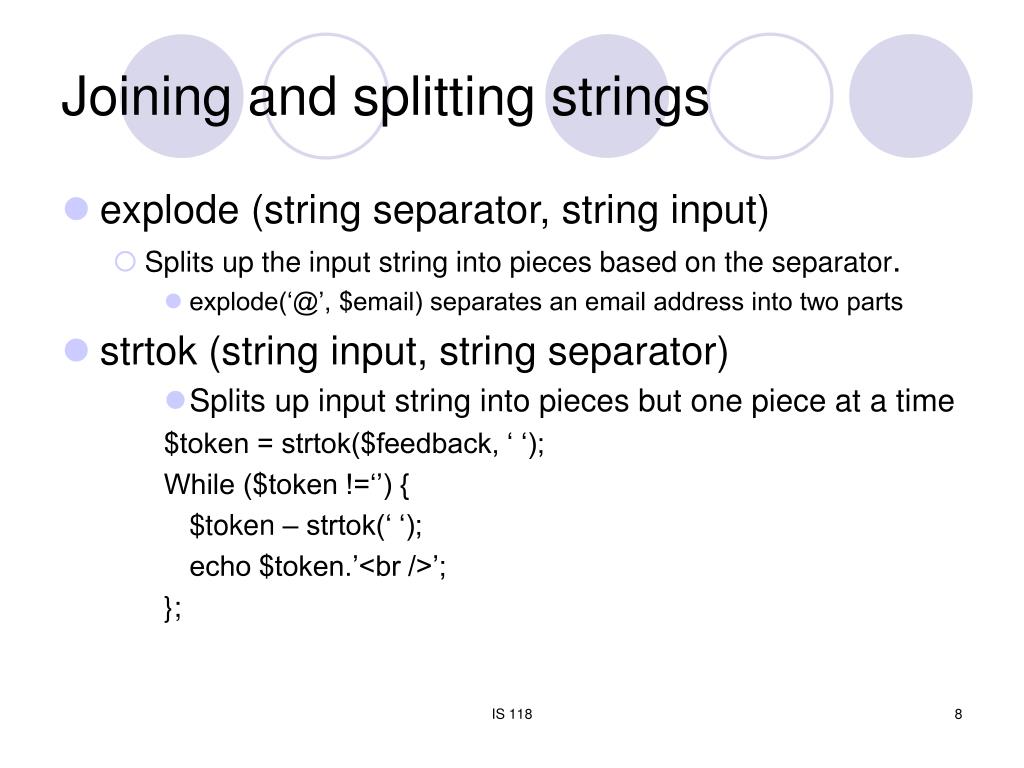 Joining and splitting strings

explode (string separator, string input)

Splits up the input string into pieces based on the separator.

explode(‘@’, $email) separates an email address into two parts

strtok (string input, string separator)

Splits up input string into pieces but one piece at a time

$token = strtok($feedback, ‘ ‘);
While ($token !=‘’) {
$token – strtok(‘ ‘);
echo $token.’<br />’;
};

IS 118

8